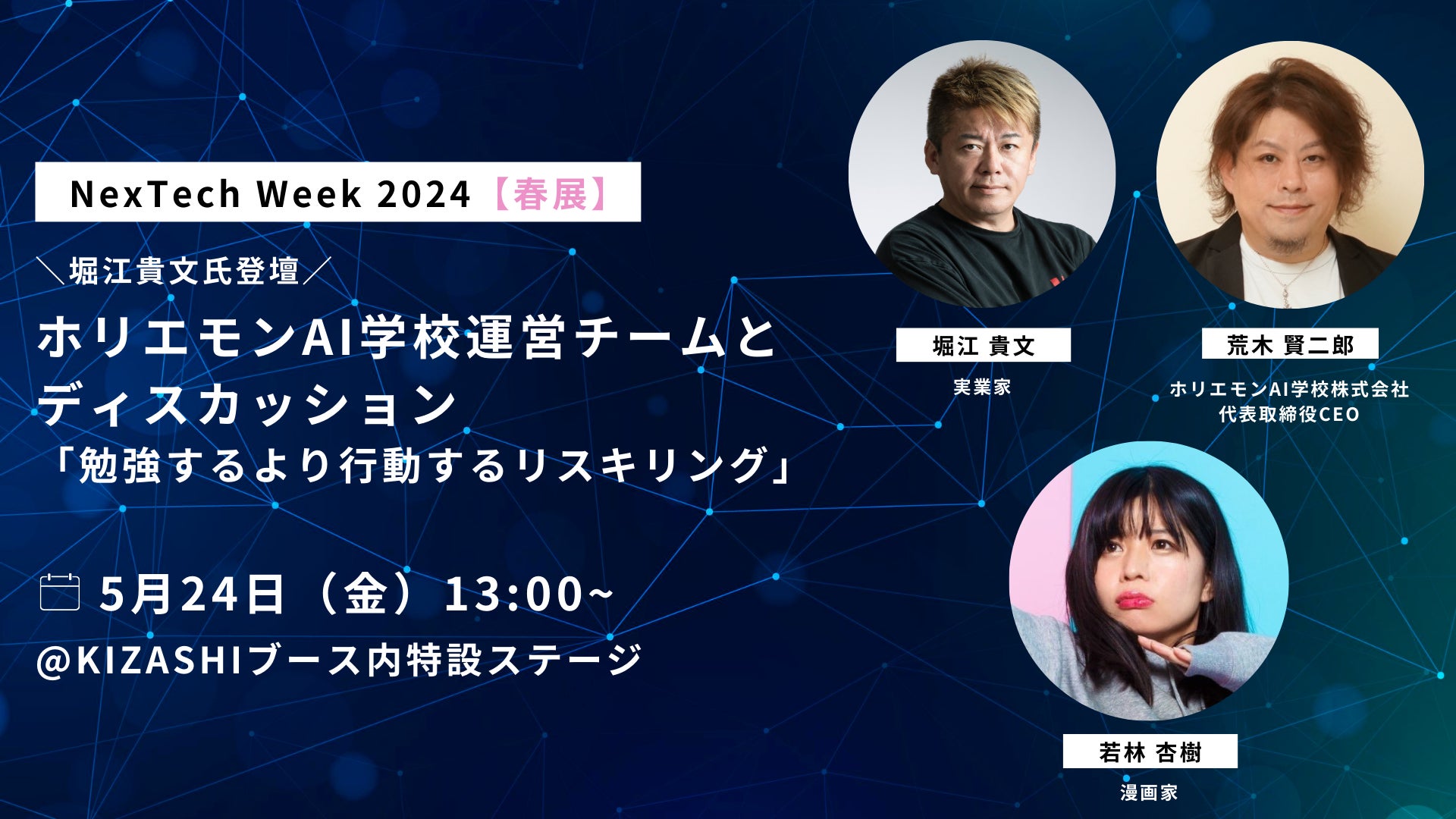 NexTech Week 2024【春展】

＼堀江貴文氏登壇／

ホリエモンAI学校運営チームとディスカッション
「勉強するより行動するリスキリング」

5月24日（金）13:00~

@KIZASHIブース内特設ステージ

堀江 貴文

実業家

荒木 賢二郎

ホリエモンAI学校株式会社
代表取締役CEO

若林 杏樹

漫画家